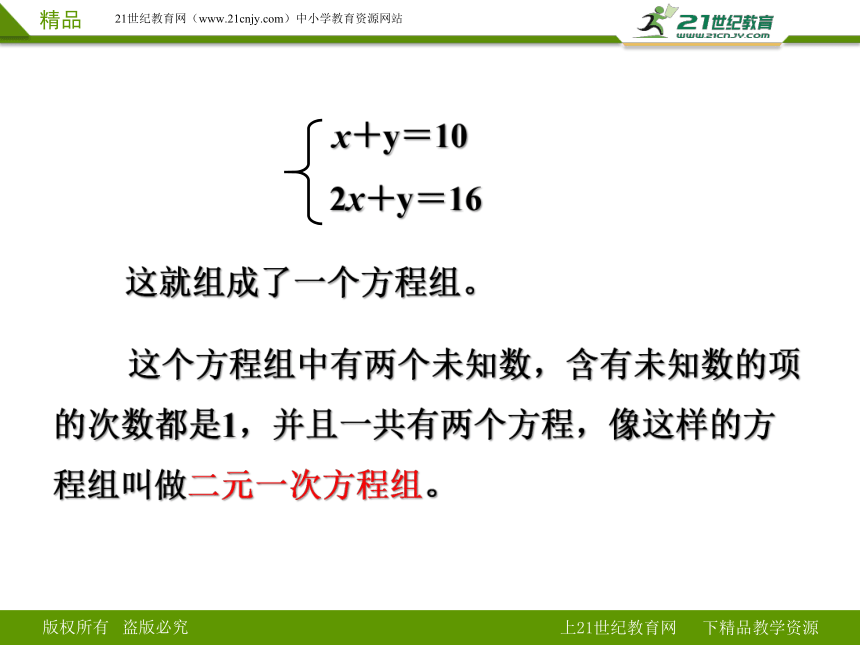 精品　21世纪教育网（www.21cnjy.com）中小学教育资源网站

21世纪教育
www.21cnjy.com

$\begin{cases} x+y=10 \\ 2x+y=16 \end{cases}$

这就组成了一个方程组。

这个方程组中有两个未知数，含有未知数的项的次数都是1，并且一共有两个方程，像这样的方程组叫做二元一次方程组。

版权所有　盗版必究

上21世纪教育网　　下精品教学资源